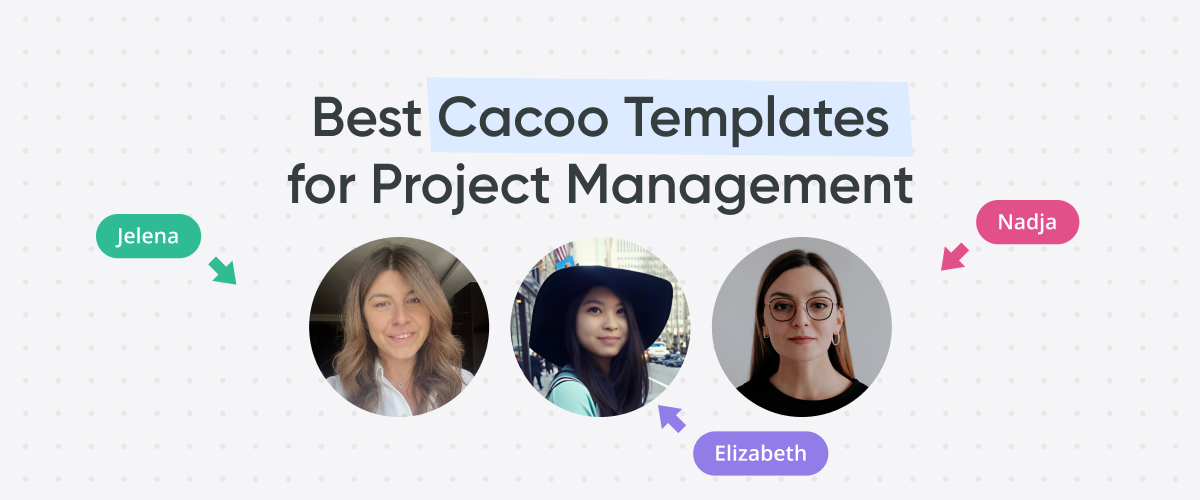 Best Cacoo Templates for Project Management

Jelena

Nadja

Elizabeth